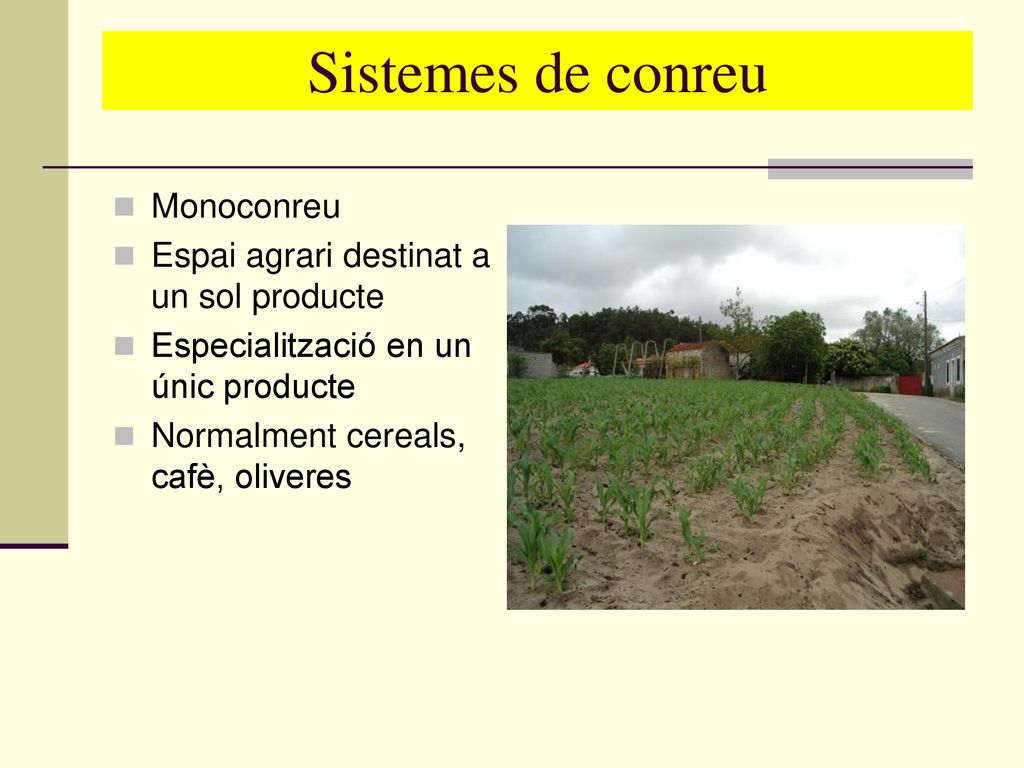 Sistemes de conreu

Monoconreu
Espai agrari destinat a un sol producte
Especialització en un únic producte
Normalment cereals, cafè, oliveres